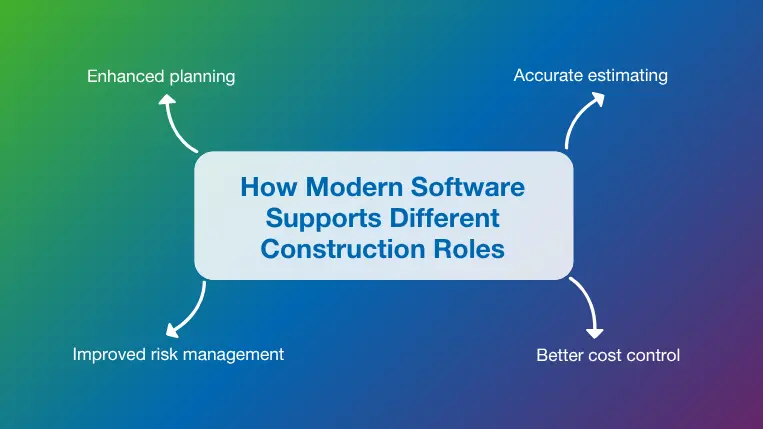 Enhanced planning

Accurate estimating

How Modern Software Supports Different Construction Roles

Improved risk management

Better cost control